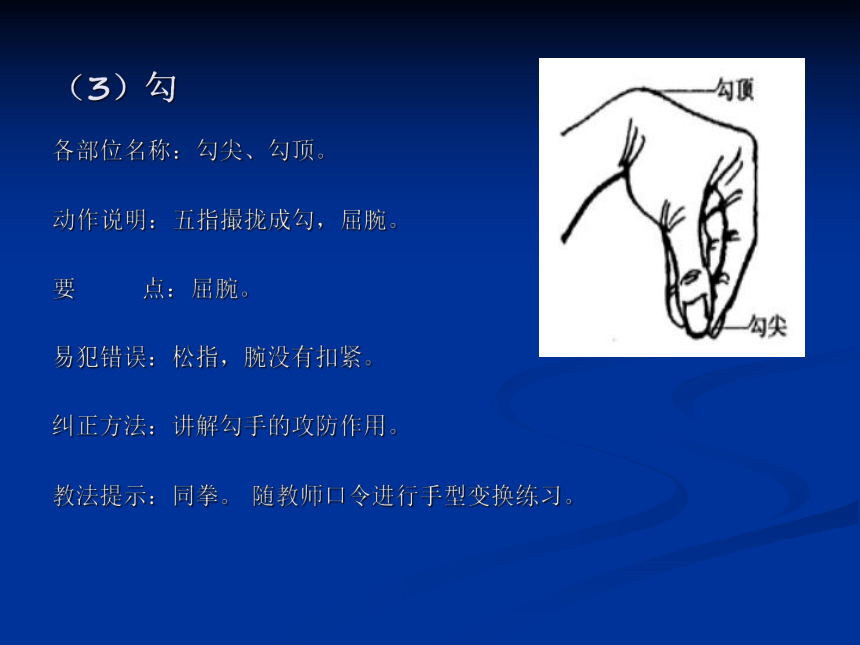 （3）勾

各部位名称：勾尖、勾顶。

动作说明：五指撮拢成勾，屈腕。

要　　点：屈腕。

易犯错误：松指，腕没有扣紧。

纠正方法：讲解勾手的攻防作用。

教法提示：同拳。 随教师口令进行手型变换练习。

勾顶

勾尖